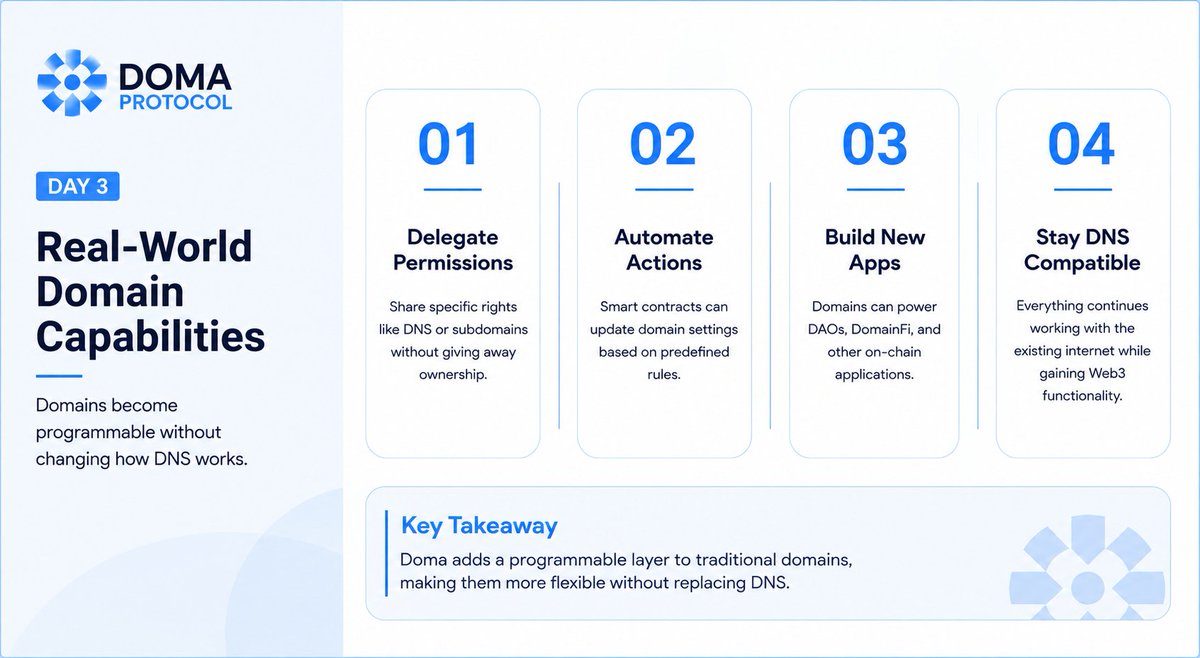 DOMA
PROTOCOL

DAY 3

Real-World Domain Capabilities

Domains become programmable without changing how DNS works.

01

Delegate Permissions

Share specific rights like DNS or subdomains without giving away ownership.

02

Automate Actions

Smart contracts can update domain settings based on predefined rules.

03

Build New Apps

Domains can power DAOs, DomainFi, and other on-chain applications.

04

Stay DNS Compatible

Everything continues working with the existing internet while gaining Web3 functionality.

Key Takeaway

Doma adds a programmable layer to traditional domains, making them more flexible without replacing DNS.